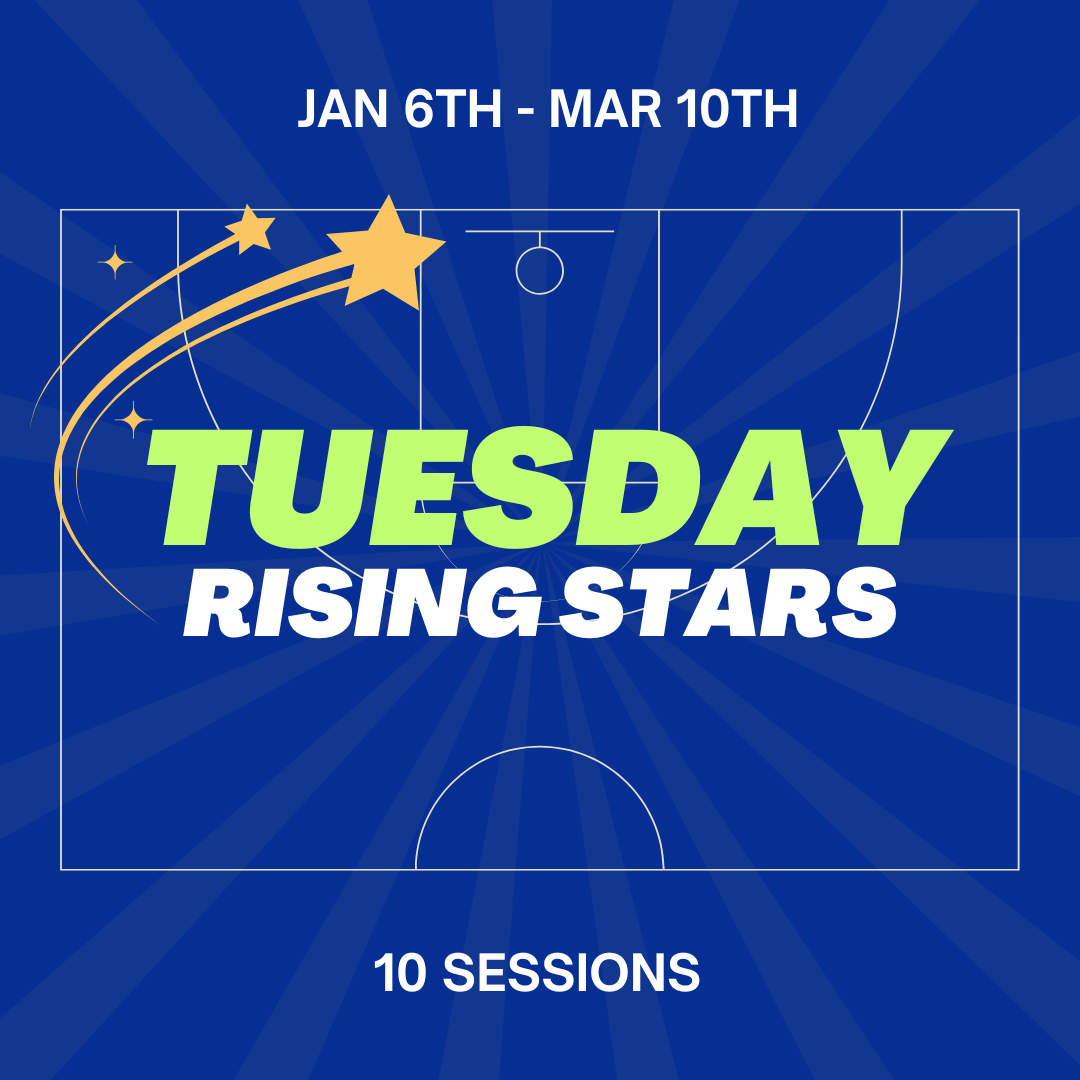 JAN 6TH - MAR 10TH

TUESDAY
RISING STARS

10 SESSIONS